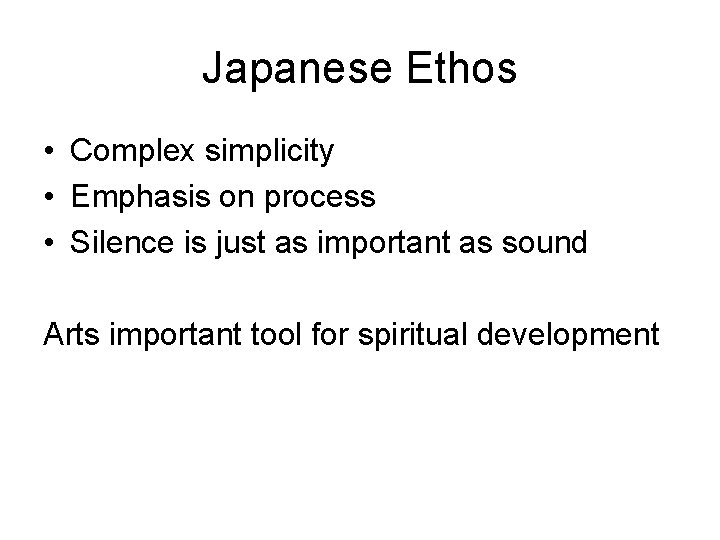 Japanese Ethos

• Complex simplicity
• Emphasis on process
• Silence is just as important as sound

Arts important tool for spiritual development